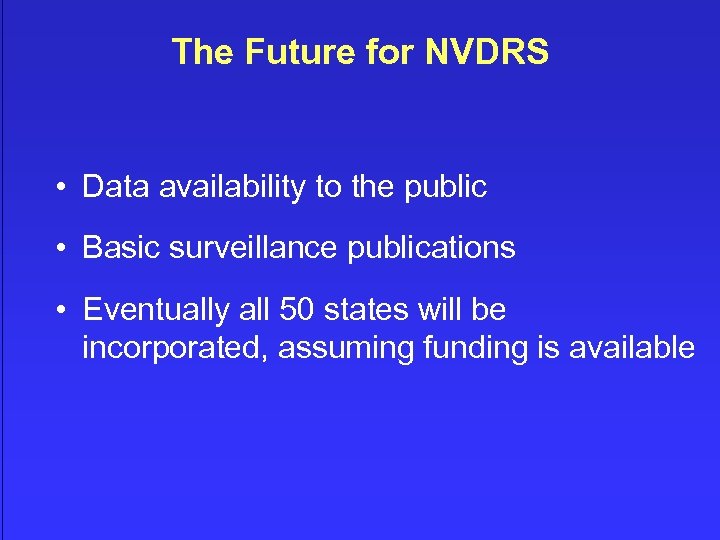 The Future for NVDRS

• Data availability to the public

• Basic surveillance publications

• Eventually all 50 states will be incorporated, assuming funding is available